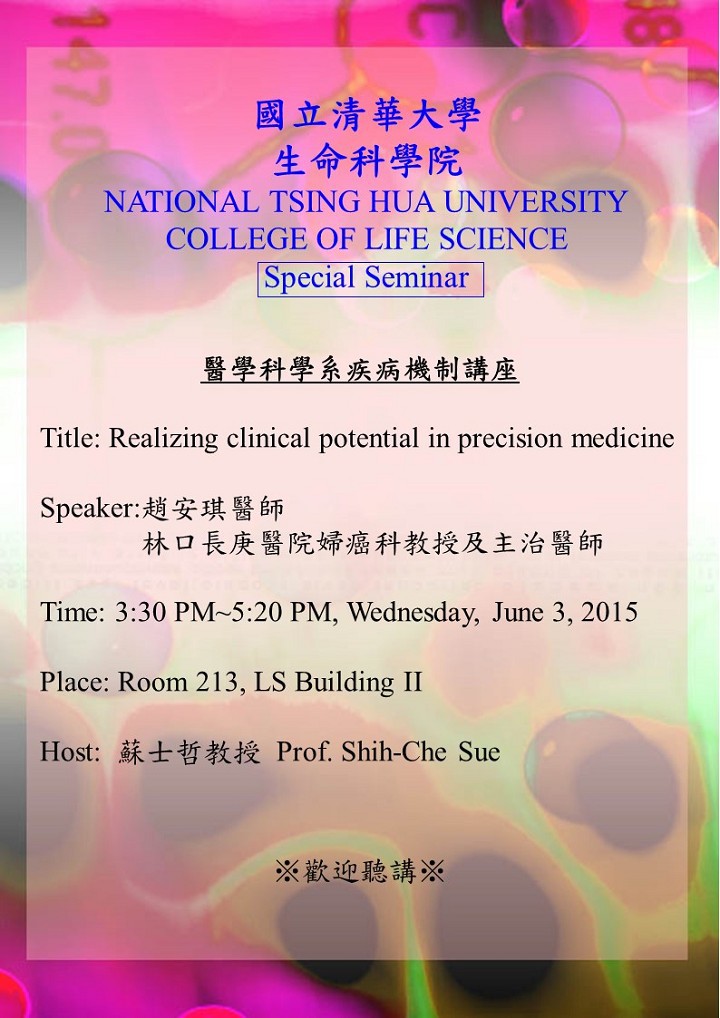 國立清華大學
生命科學院
NATIONAL TSING HUA UNIVERSITY
COLLEGE OF LIFE SCIENCE
Special Seminar

醫學科學系疾病機制講座

Title: Realizing clinical potential in precision medicine

Speaker:趙安琪醫師
林口長庚醫院婦癌科教授及主治醫師

Time: 3:30 PM~5:20 PM, Wednesday, June 3, 2015

Place: Room 213, LS Building II

Host: 蘇士哲教授 Prof. Shih-Che Sue

※歡迎聽講※